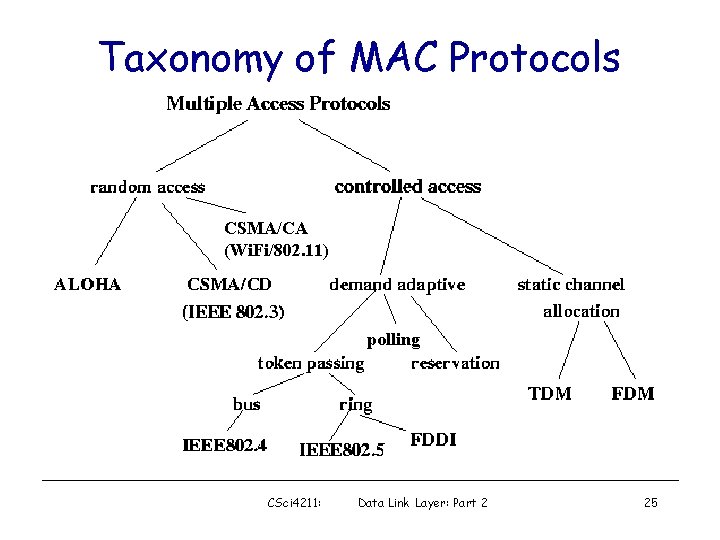 Taxonomy of MAC Protocols

Multiple Access Protocols

random access

controlled access

CSMA/CA
(WiFi/802.11)

ALOHA

CSMA/CD
(IEEE 802.3)

demand adaptive

static channel allocation

polling

token passing

reservation

TDM

FDM

bus

ring

IEEE802.4

IEEE802.5

FDDI

CSci4211: Data Link Layer: Part 2 25